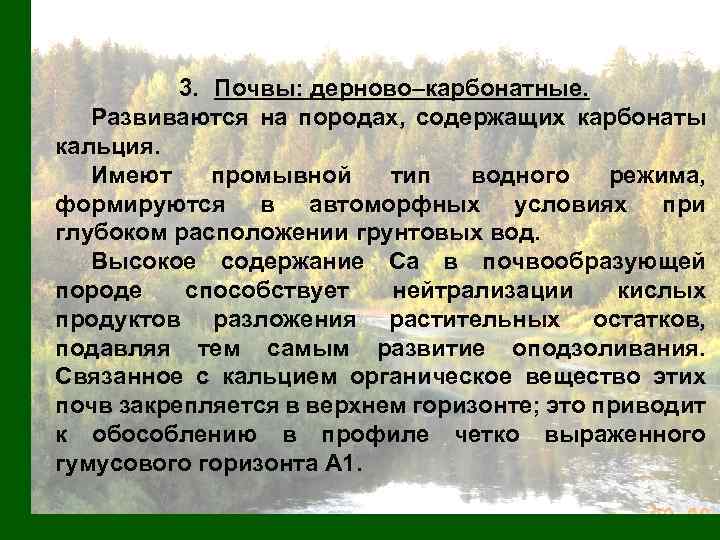 3. Почвы: дерново–карбонатные.

Развиваются на породах, содержащих карбонаты кальция.

Имеют промывной тип водного режима, формируются в автоморфных условиях при глубоком расположении грунтовых вод.

Высокое содержание Са в почвообразующей породе способствует нейтрализации кислых продуктов разложения растительных остатков, подавляя тем самым развитие оподзоливания. Связанное с кальцием органическое вещество этих почв закрепляется в верхнем горизонте; это приводит к обособлению в профиле четко выраженного гумусового горизонта А1.